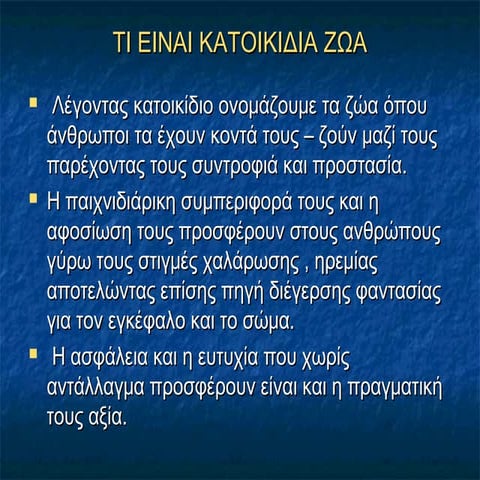 ΤΙ ΕΙΝΑΙ ΚΑΤΟΙΚΙΔΙΑ ΖΩΑ

Λέγοντας κατοικίδιο ονομάζουμε τα ζώα όπου άνθρωποι τα έχουν κοντά τους – ζούν μαζί τους παρέχοντας τους συντροφιά και προστασία.

Η παιχνιδιάρικη συμπεριφορά τους και η αφοσίωση τους προσφέρουν στους ανθρώπους γύρω τους στιγμές χαλάρωσης , ηρεμίας αποτελώντας επίσης πηγή διέγερσης φαντασίας για τον εγκέφαλο και το σώμα.

Η ασφάλεια και η ευτυχία που χωρίς αντάλλαγμα προσφέρουν είναι και η πραγματική τους αξία.